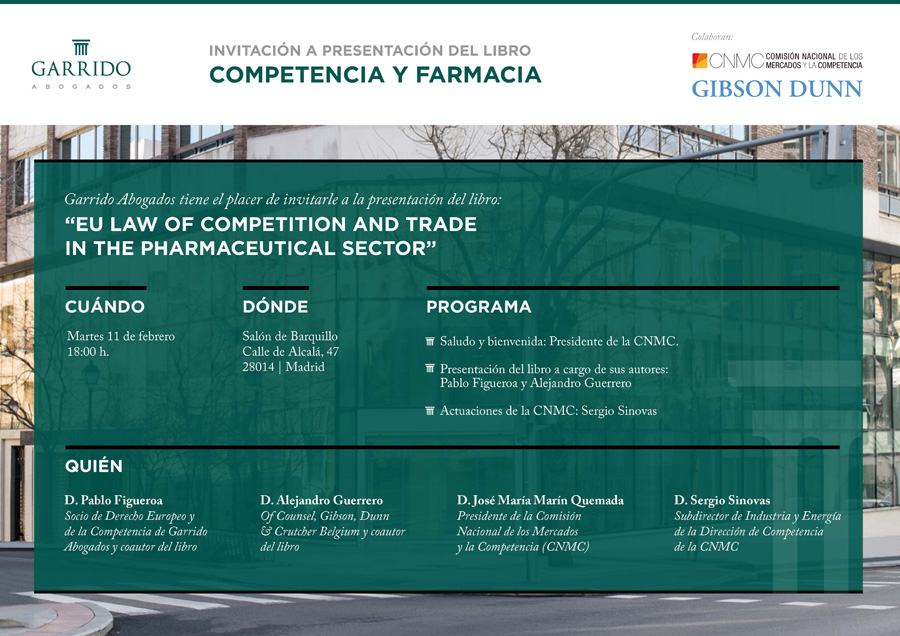 GARRIDO
ABOGADOS

INVITACIÓN A PRESENTACIÓN DEL LIBRO
COMPETENCIA Y FARMACIA

Colaboran:
CNMC COMISIÓN NACIONAL DE LOS MERCADOS Y LA COMPETENCIA
GIBSON DUNN

Garrido Abogados tiene el placer de invitarle a la presentación del libro:
"EU LAW OF COMPETITION AND TRADE IN THE PHARMACEUTICAL SECTOR"

CUÁNDO
Martes 11 de febrero
18:00 h.

DÓNDE
Salón de Barquillo
Calle de Alcalá, 47
28014 | Madrid

PROGRAMA
Saludo y bienvenida: Presidente de la CNMC.
Presentación del libro a cargo de sus autores: Pablo Figueroa y Alejandro Guerrero
Actuaciones de la CNMC: Sergio Sinovas

QUIÉN

D. Pablo Figueroa
Socio de Derecho Europeo y de la Competencia de Garrido Abogados y coautor del libro

D. Alejandro Guerrero
Of Counsel, Gibson, Dunn & Crutcher Belgium y coautor del libro

D. José María Marín Quemada
Presidente de la Comisión Nacional de los Mercados y la Competencia (CNMC)

D. Sergio Sinovas
Subdirector de Industria y Energía de la Dirección de Competencia de la CNMC